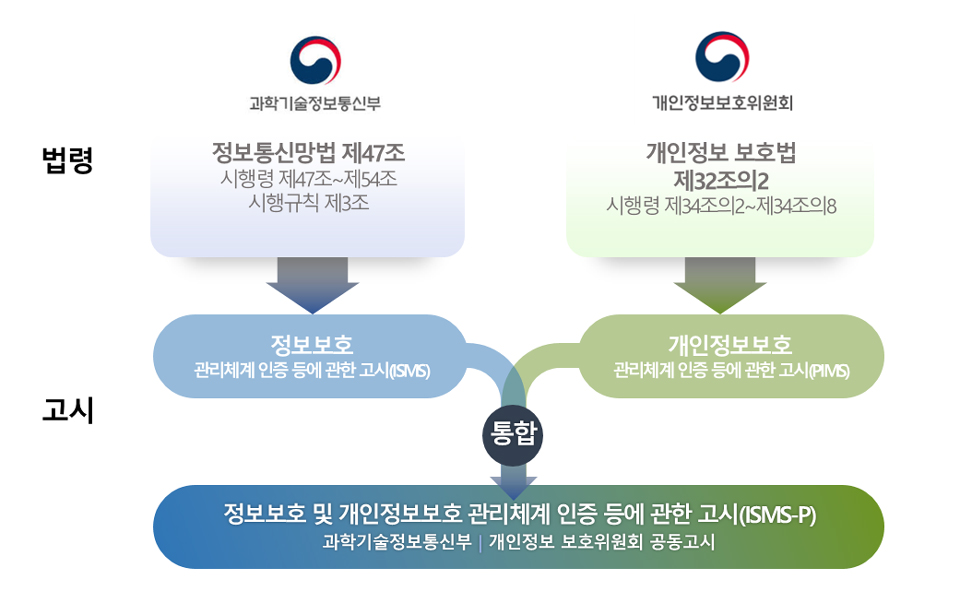 과학기술정보통신부

개인정보보호위원회

법령

정보통신망법 제47조
시행령 제47조~제54조
시행규칙 제3조

개인정보 보호법
제32조의2
시행령 제34조의2~제34조의8

정보보호
관리체계 인증 등에 관한 고시(ISMS)

개인정보보호
관리체계 인증 등에 관한 고시(PIMS)

고시

통합

정보보호 및 개인정보보호 관리체계 인증 등에 관한 고시(ISMS-P)
과학기술정보통신부 | 개인정보 보호위원회 공동고시